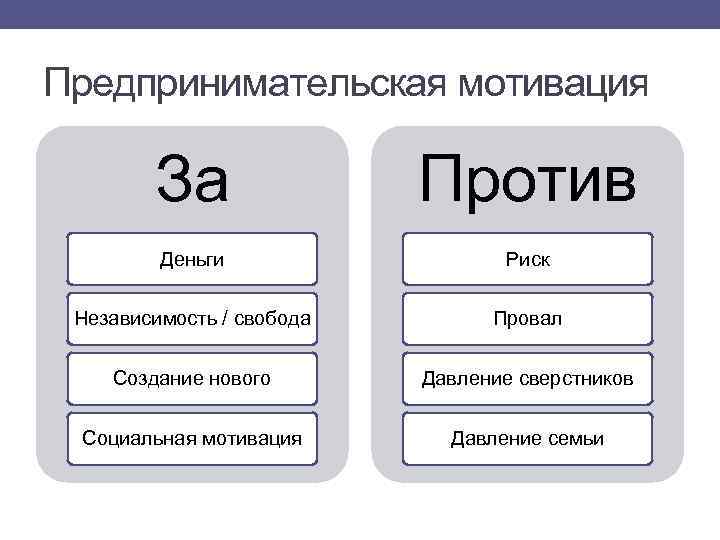 Предпринимательская мотивация

За

Деньги

Независимость / свобода

Создание нового

Социальная мотивация

Против

Риск

Провал

Давление сверстников

Давление семьи